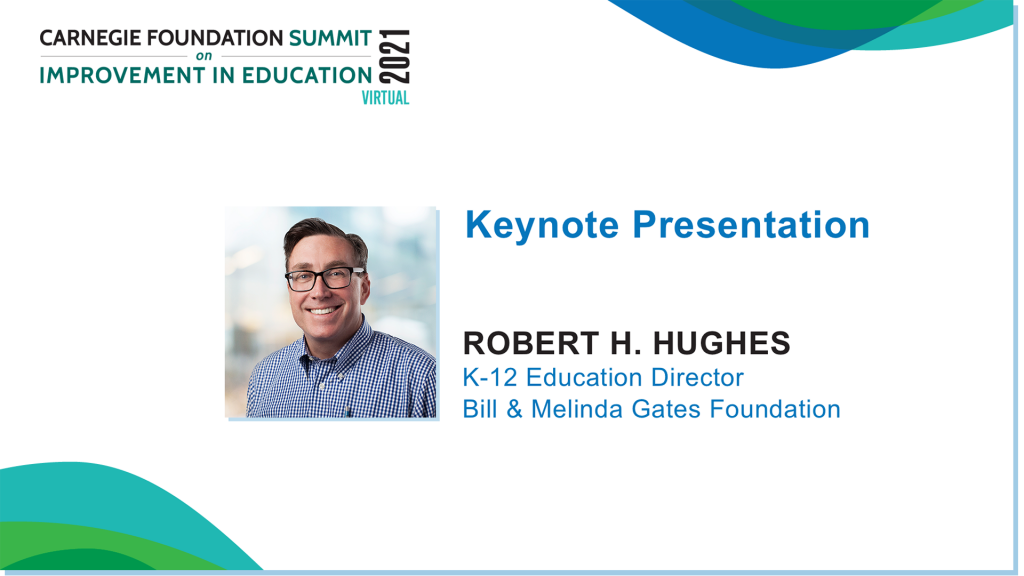 CARNEGIE FOUNDATION SUMMIT
on
IMPROVEMENT IN EDUCATION
2021
VIRTUAL

Keynote Presentation

ROBERT H. HUGHES
K-12 Education Director
Bill & Melinda Gates Foundation